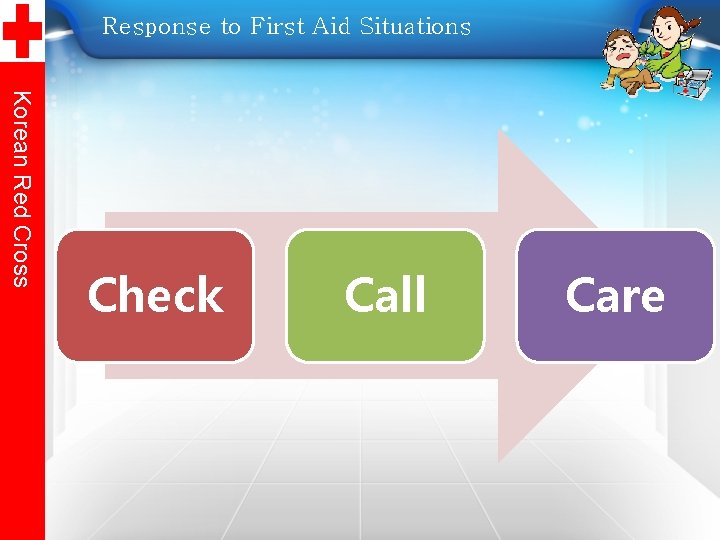 Response to First Aid Situations

Korean Red Cross

Check

Call

Care